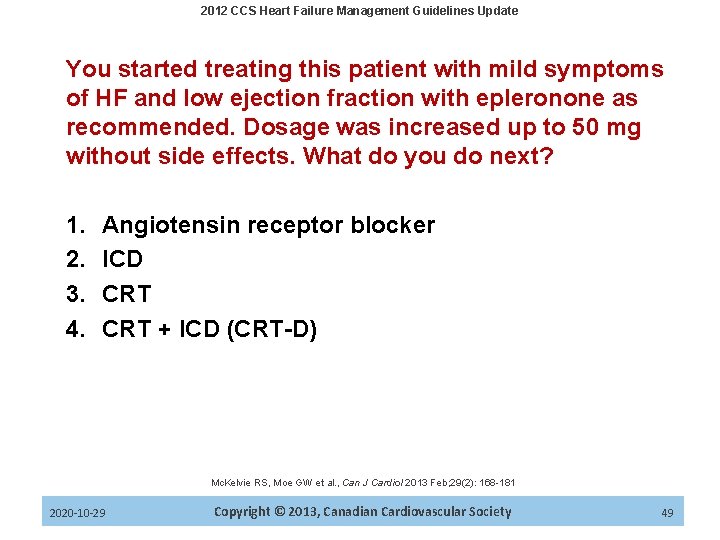 2012 CCS Heart Failure Management Guidelines Update

You started treating this patient with mild symptoms of HF and low ejection fraction with epleronone as recommended. Dosage was increased up to 50 mg without side effects. What do you do next?

1. Angiotensin receptor blocker
2. ICD
3. CRT
4. CRT + ICD (CRT-D)

McKelvie RS, Moe GW et al., Can J Cardiol 2013 Feb;29(2): 168-181

2020-10-29

Copyright © 2013, Canadian Cardiovascular Society

49